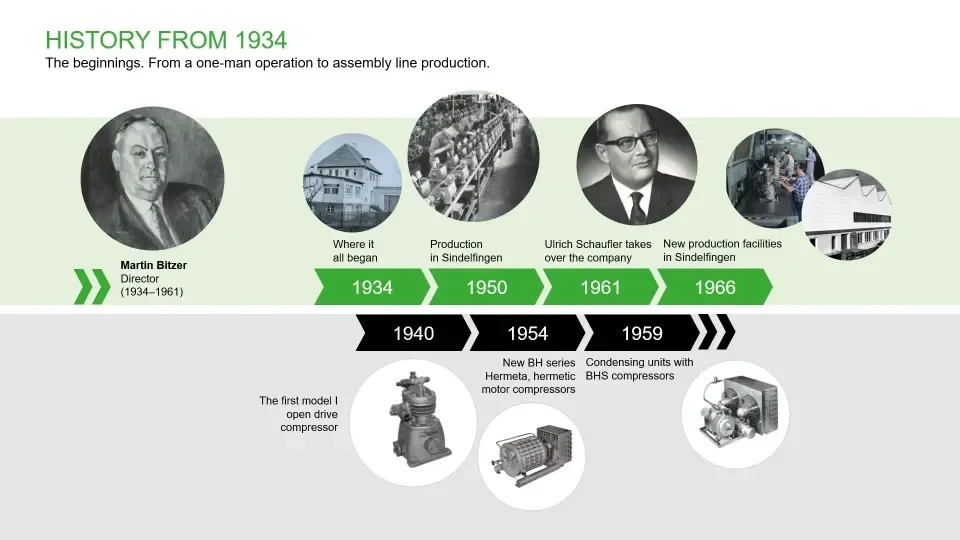 HISTORY FROM 1934
The beginnings. From a one-man operation to assembly line production.

Martin Bitzer
Director
(1934–1961)

Where it all began

1934

Production in Sindelfingen

1950

Ulrich Schaufler takes over the company

1961

New production facilities in Sindelfingen

1966

1940

The first model I open drive compressor

1954

New BH series Hermeta, hermetic motor compressors

1959

Condensing units with BHS compressors